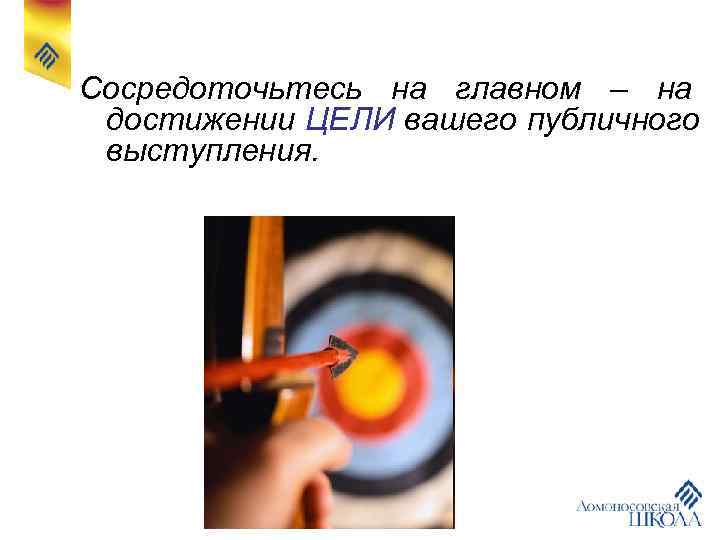 Сосредоточьтесь на главном – на достижении ЦЕЛИ вашего публичного выступления.

Ломоносовская
ШКОЛА